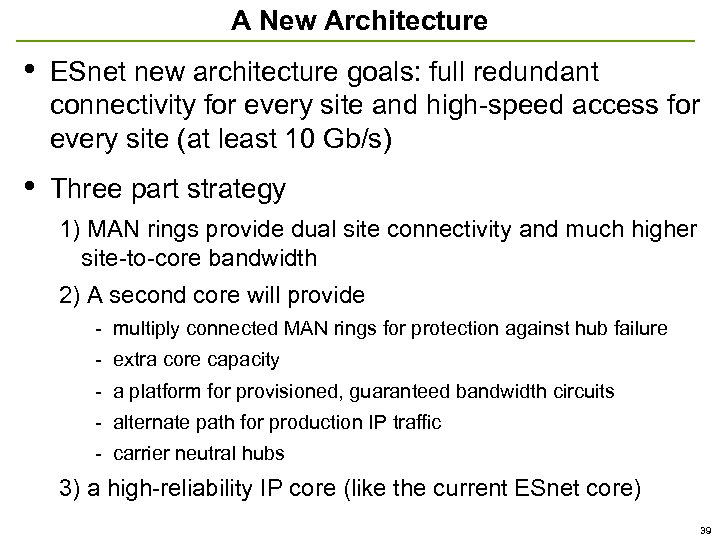 A New Architecture

• ESnet new architecture goals: full redundant connectivity for every site and high-speed access for every site (at least 10 Gb/s)

• Three part strategy

1) MAN rings provide dual site connectivity and much higher site-to-core bandwidth

2) A second core will provide

- multiply connected MAN rings for protection against hub failure
- extra core capacity
- a platform for provisioned, guaranteed bandwidth circuits
- alternate path for production IP traffic
- carrier neutral hubs

3) a high-reliability IP core (like the current ESnet core)

39